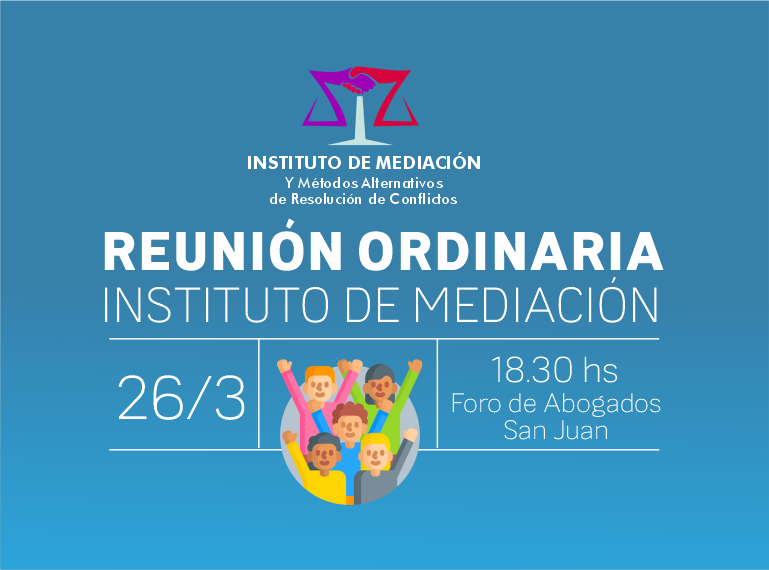 INSTITUTO DE MEDIACIÓN
Y Métodos Alternativos
de Resolución de Conflictos

REUNIÓN ORDINARIA
INSTITUTO DE MEDIACIÓN

26/3

18.30 hs
Foro de Abogados
San Juan